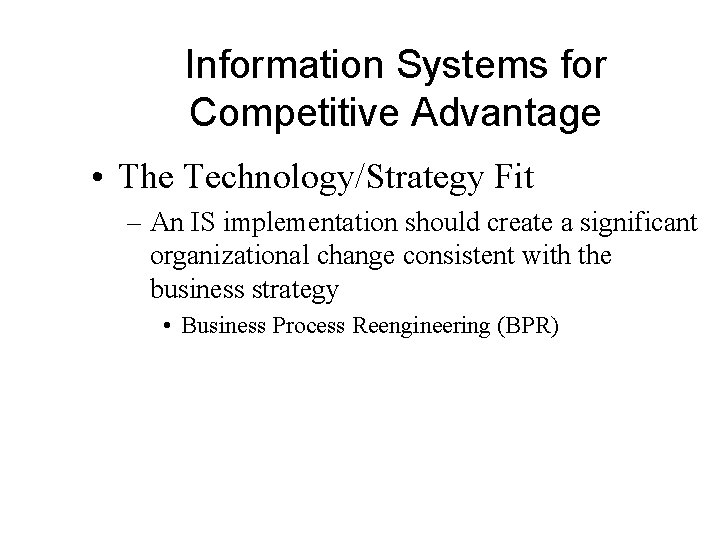 Information Systems for Competitive Advantage

• The Technology/Strategy Fit

– An IS implementation should create a significant organizational change consistent with the business strategy

• Business Process Reengineering (BPR)